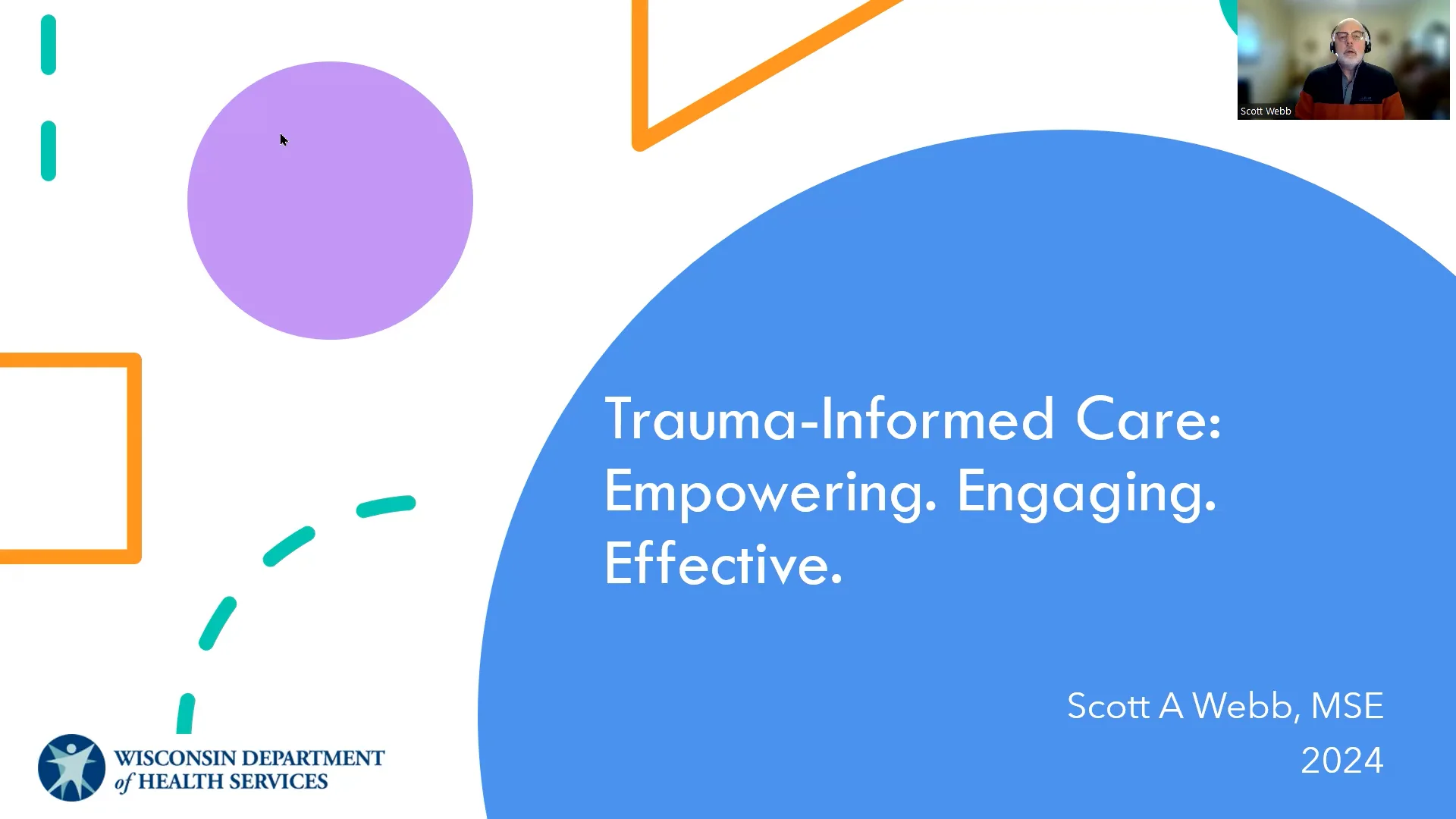 Scott Webb

Trauma-Informed Care: Empowering. Engaging. Effective.

Scott A Webb, MSE
2024

WISCONSIN DEPARTMENT of HEALTH SERVICES